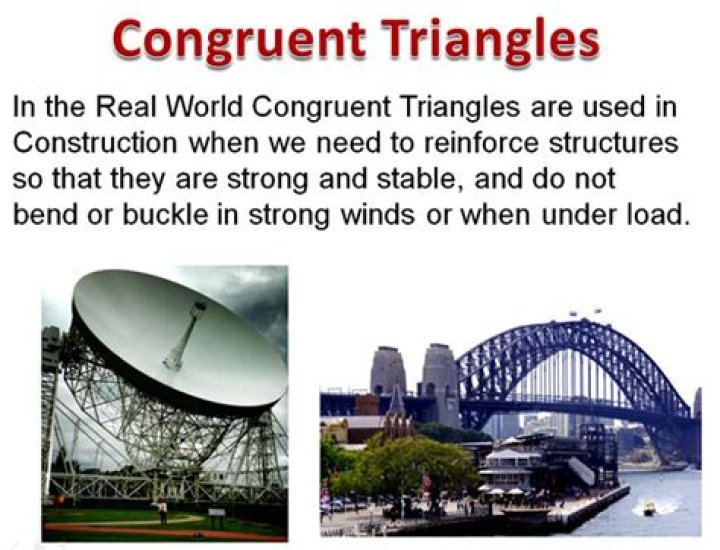 Congruent Triangles

In the Real World Congruent Triangles are used in Construction when we need to reinforce structures so that they are strong and stable, and do not bend or buckle in strong winds or when under load.